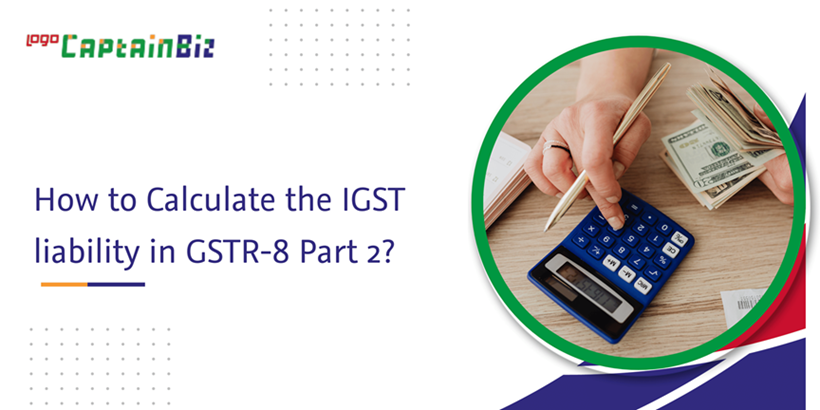 logo CaptainBiz

How to Calculate the IGST liability in GSTR-8 Part 2?